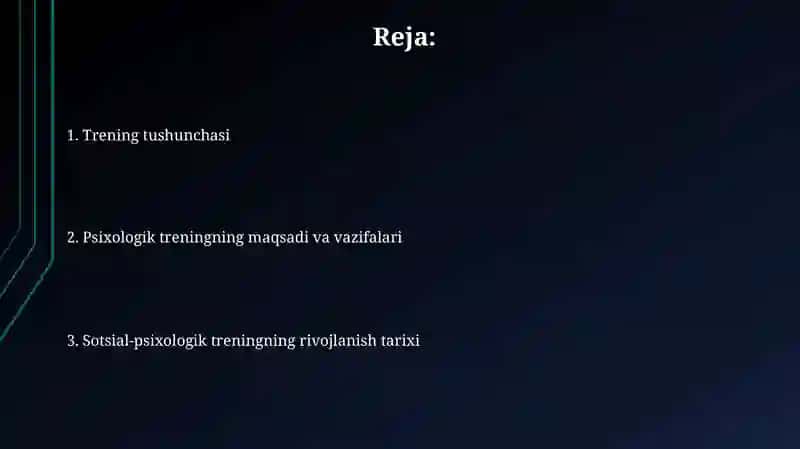 Reja:

1. Trening tushunchasi

2. Psixologik treningning maqsadi va vazifalari

3. Sotsial-psixologik treningning rivojlanish tarixi